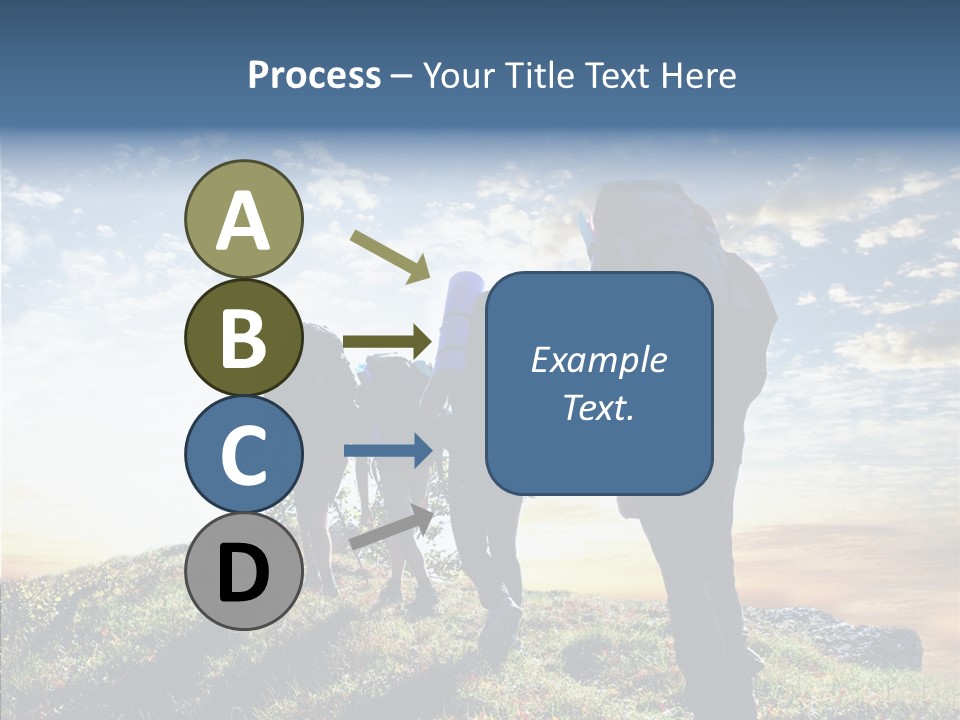 Process – Your Title Text Here

A

B

C

D

Example Text.